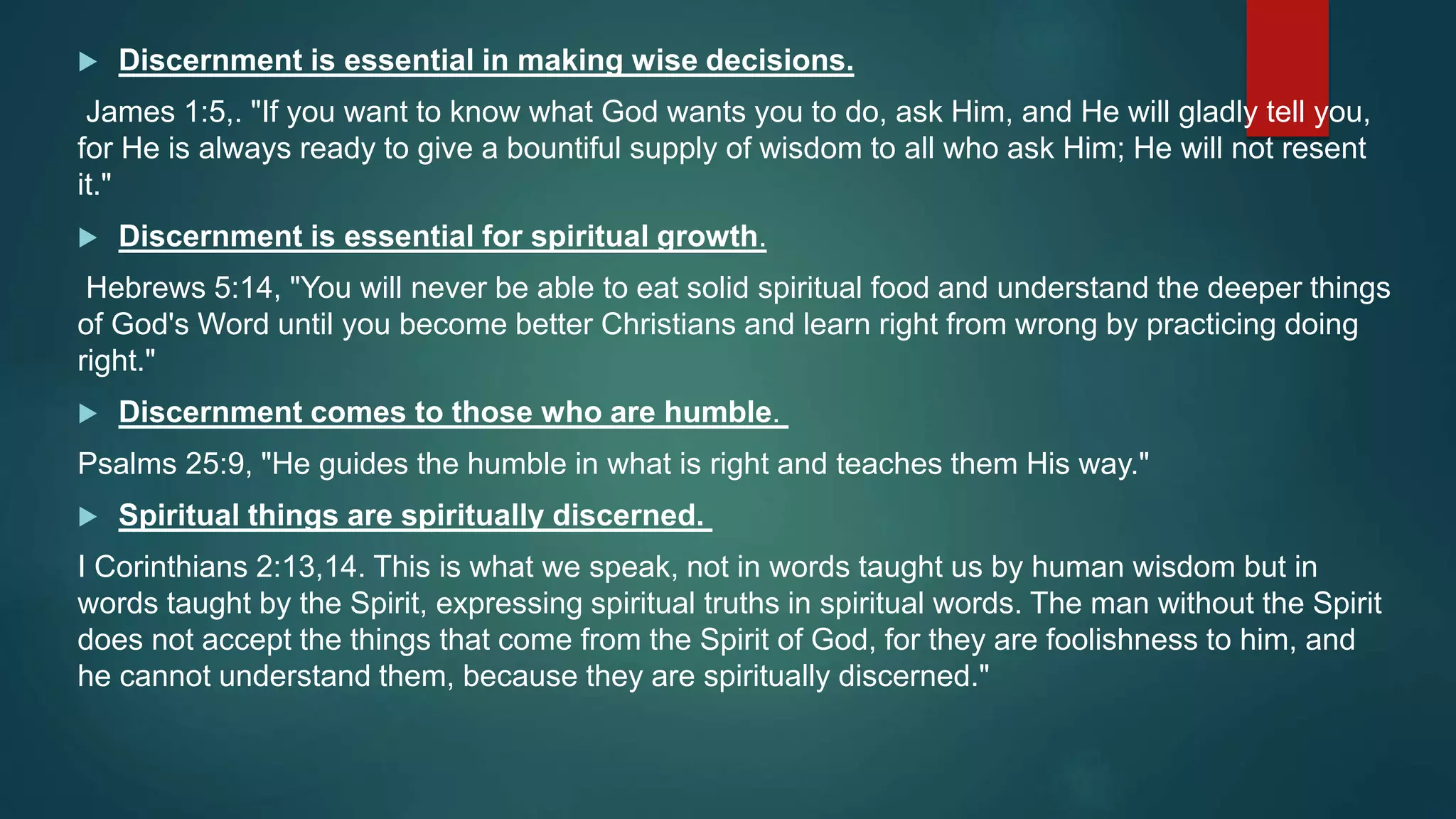 Discernment is essential in making wise decisions.

James 1:5,. "If you want to know what God wants you to do, ask Him, and He will gladly tell you, for He is always ready to give a bountiful supply of wisdom to all who ask Him; He will not resent it."

Discernment is essential for spiritual growth.

Hebrews 5:14, "You will never be able to eat solid spiritual food and understand the deeper things of God's Word until you become better Christians and learn right from wrong by practicing doing right."

Discernment comes to those who are humble.

Psalms 25:9, "He guides the humble in what is right and teaches them His way."

Spiritual things are spiritually discerned.

I Corinthians 2:13,14. This is what we speak, not in words taught us by human wisdom but in words taught by the Spirit, expressing spiritual truths in spiritual words. The man without the Spirit does not accept the things that come from the Spirit of God, for they are foolishness to him, and he cannot understand them, because they are spiritually discerned."